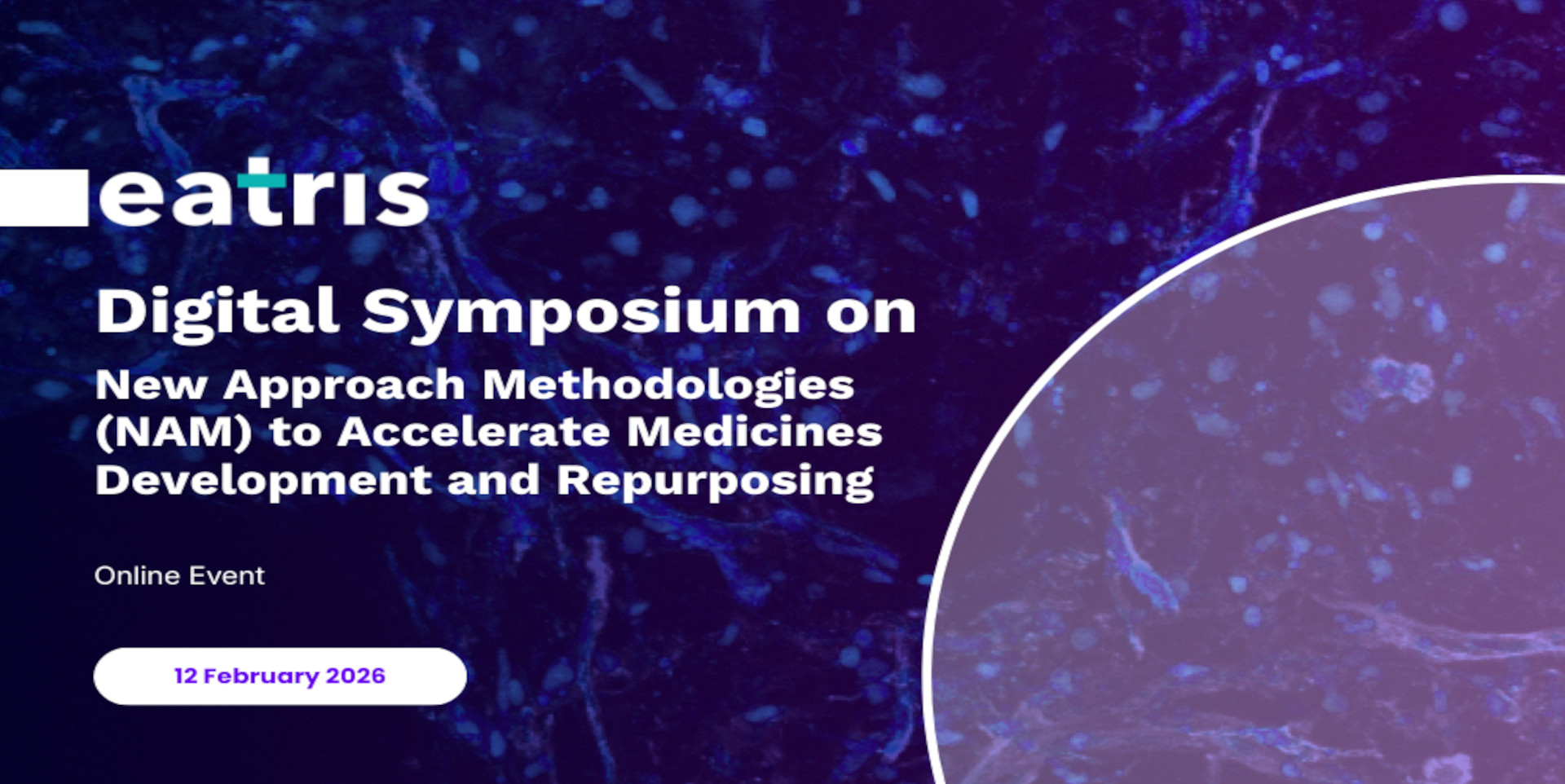 eatris

Digital Symposium on

New Approach Methodologies (NAM) to Accelerate Medicines Development and Repurposing

Online Event

12 February 2026